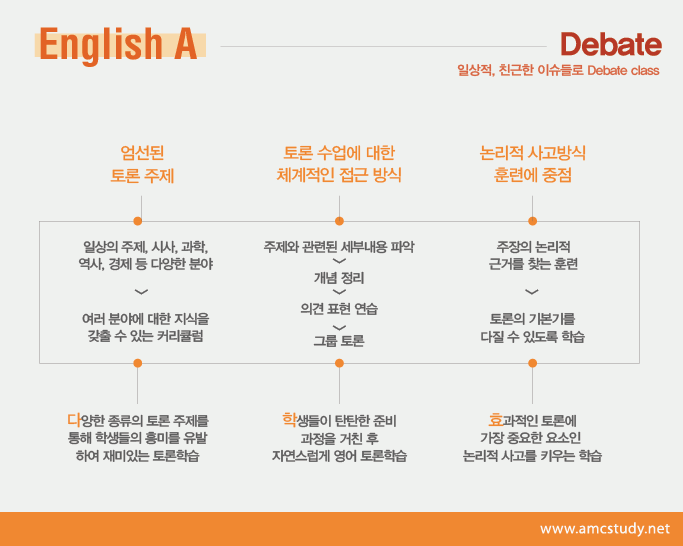 English A

Debate

일상적, 친근한 이슈들로 Debate class

엄선된
토론 주제

일상의 주제, 시사, 과학, 역사, 경제 등 다양한 분야

여러 분야에 대한 지식을 갖출 수 있는 커리큘럼

다양한 종류의 토론 주제를 통해 학생들의 흥미를 유발하여 재미있는 토론학습

토론 수업에 대한
체계적인 접근 방식

주제와 관련된 세부내용 파악

개념 정리

의견 표현 연습

그룹 토론

학생들이 탄탄한 준비 과정을 거친 후 자연스럽게 영어 토론학습

논리적 사고방식
훈련에 중점

주장의 논리적 근거를 찾는 훈련

토론의 기본기를 다질 수 있도록 학습

효과적인 토론에 가장 중요한 요소인 논리적 사고를 키우는 학습

www.amcstudy.net